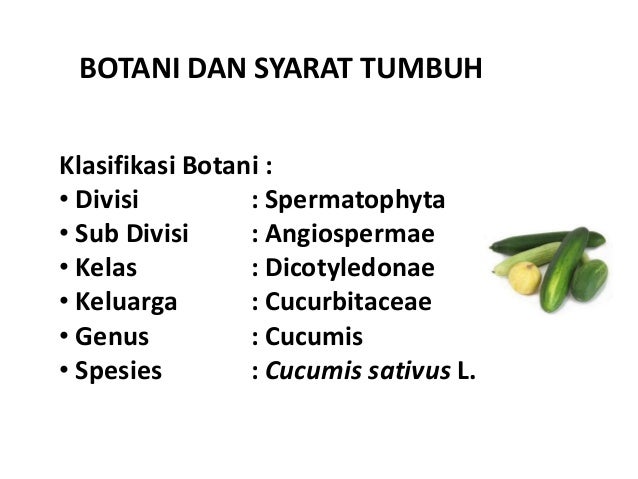 BOTANI DAN SYARAT TUMBUH

Klasifikasi Botani :
• Divisi : Spermatophyta
• Sub Divisi : Angiospermae
• Kelas : Dicotyledonae
• Keluarga : Cucurbitaceae
• Genus : Cucumis
• Spesies : Cucumis sativus L.